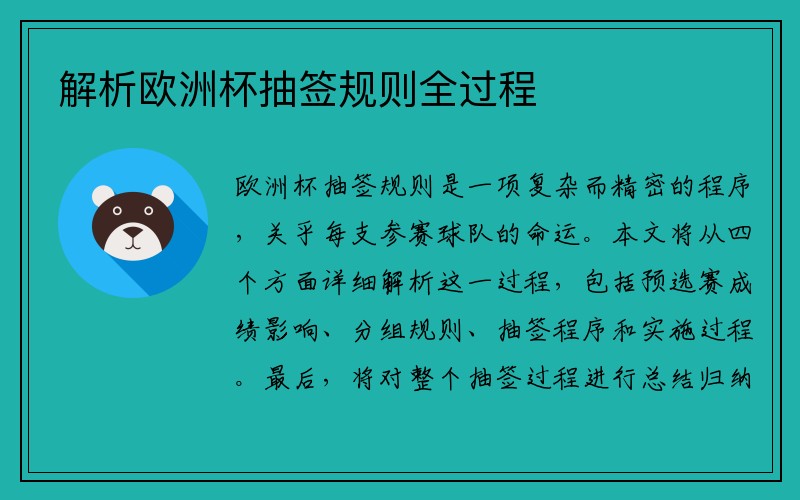 解析欧洲杯抽签规则全过程

欧洲杯抽签规则是一项复杂而精密的程序，关乎每支参赛球队的命运。本文将从四个方面详细解析这一过程，包括预选赛成绩影响、分组规则、抽签程序和实施过程。最后，将对整个抽签过程进行总结归纳